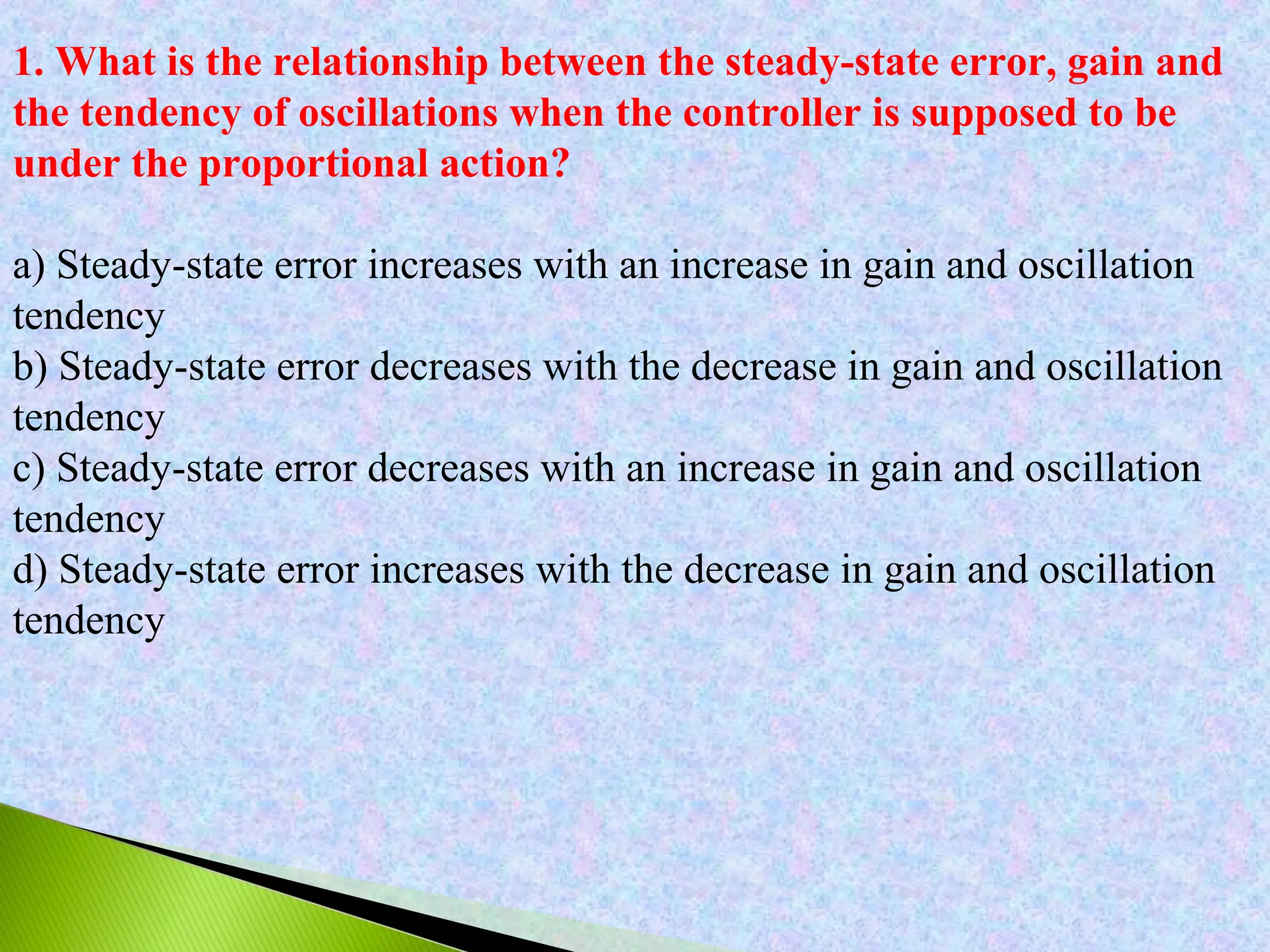 1. What is the relationship between the steady-state error, gain and the tendency of oscillations when the controller is supposed to be under the proportional action?

a) Steady-state error increases with an increase in gain and oscillation tendency
b) Steady-state error decreases with the decrease in gain and oscillation tendency
c) Steady-state error decreases with an increase in gain and oscillation tendency
d) Steady-state error increases with the decrease in gain and oscillation tendency